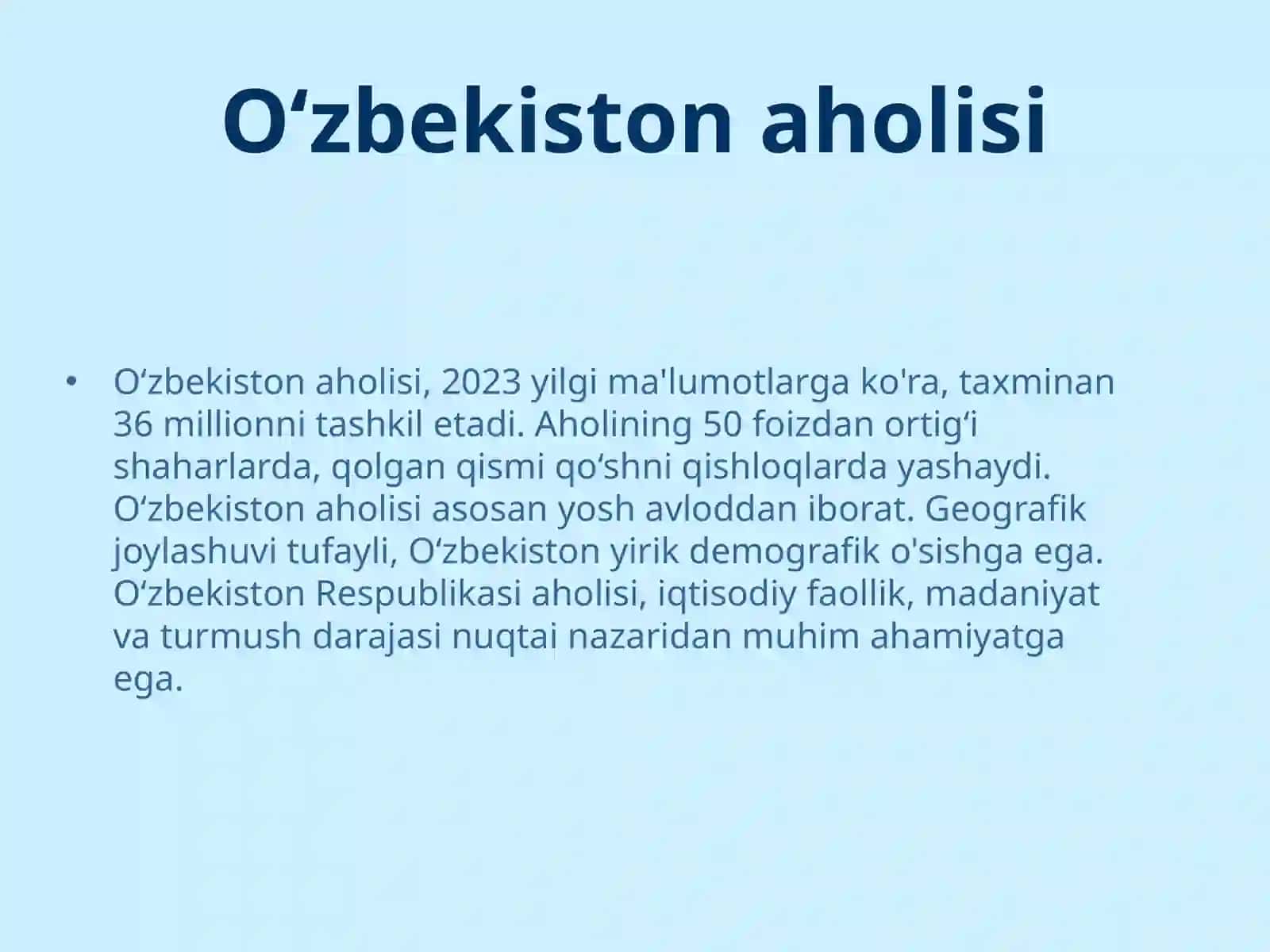 O‘zbekiston aholisi

• O‘zbekiston aholisi, 2023 yilgi ma'lumotlarga ko'ra, taxminan 36 millionni tashkil etadi. Aholining 50 foizdan ortig‘i shaharlarda, qolgan qismi qo‘shni qishloqlarda yashaydi. O‘zbekiston aholisi asosan yosh avloddan iborat. Geografik joylashuvi tufayli, O‘zbekiston yirik demografik o'sishga ega. O‘zbekiston Respublikasi aholisi, iqtisodiy faollik, madaniyat va turmush darajasi nuqtai nazaridan muhim ahamiyatga ega.